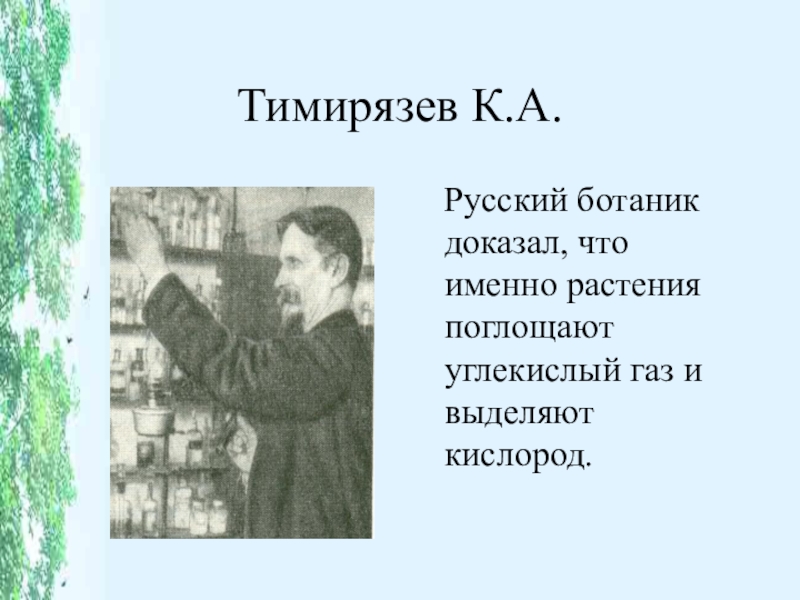 Тимирязев К.А.

Русский ботаник доказал, что именно растения поглощают углекислый газ и выделяют кислород.